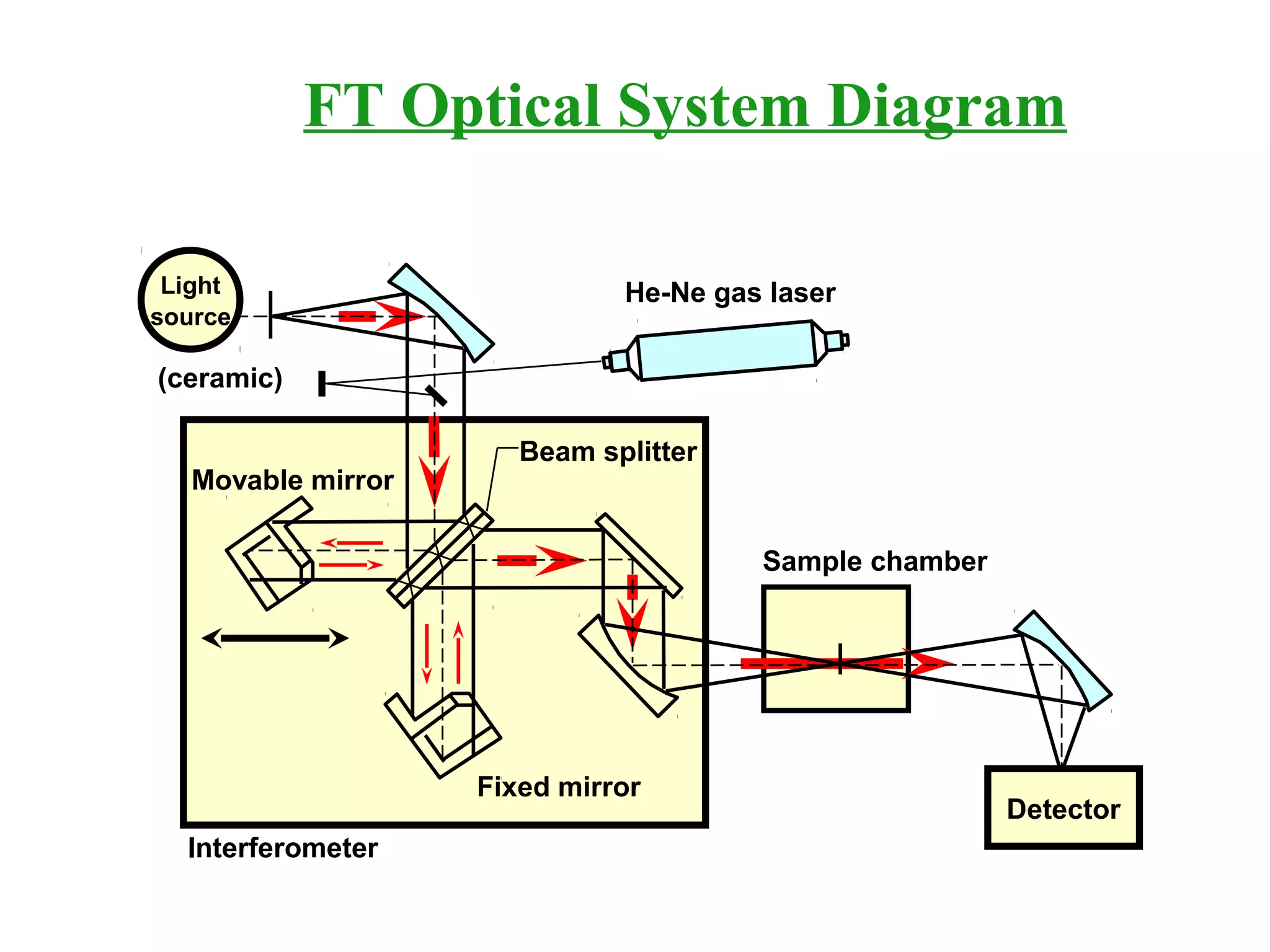 FT Optical System Diagram

Light source

(ceramic)

He-Ne gas laser

Beam splitter

Movable mirror

Sample chamber

Fixed mirror

Detector

Interferometer